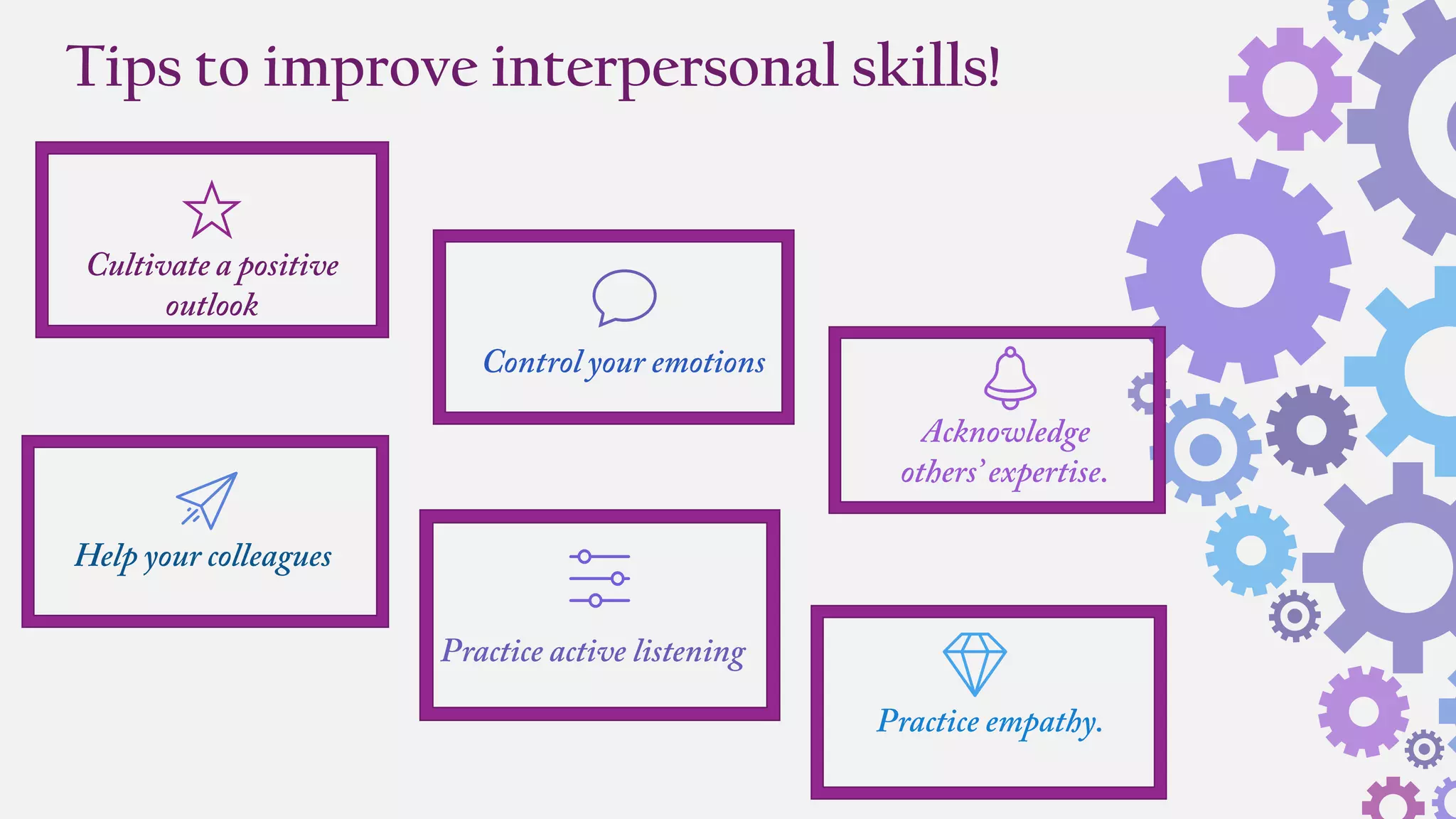 Tips to improve interpersonal skills!

Cultivate a positive outlook

Control your emotions

Acknowledge others' expertise.

Help your colleagues

Practice active listening

Practice empathy.